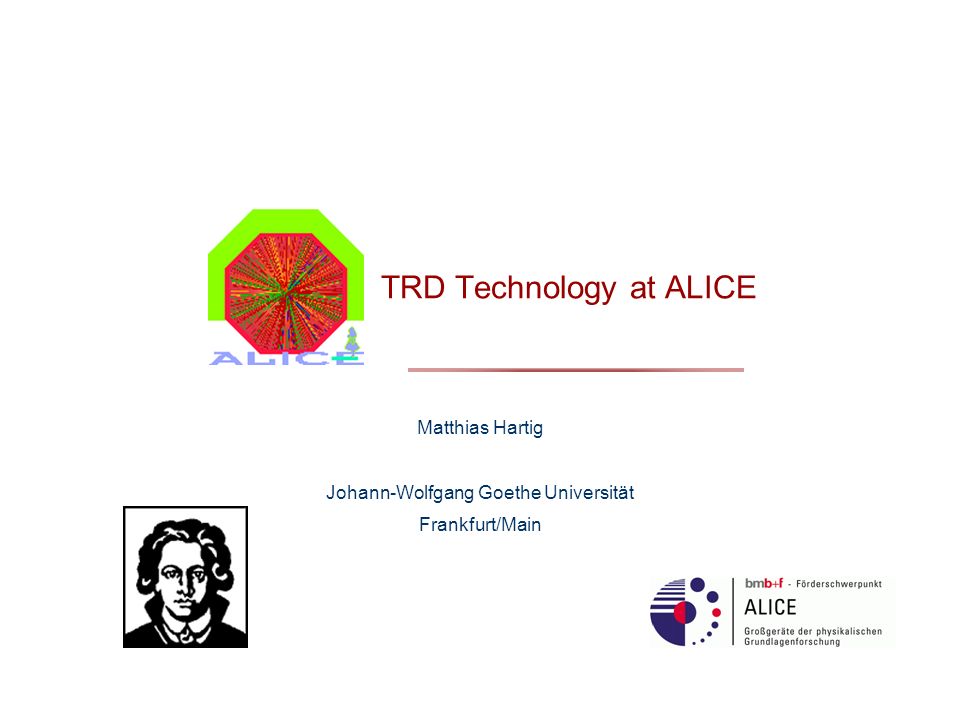 ALICE

TRD Technology at ALICE

Matthias Hartig

Johann-Wolfgang Goethe Universität

Frankfurt/Main

bmb+f - Förderschwerpunkt
ALICE
Großgeräte der physikalischen Grundlagenforschung